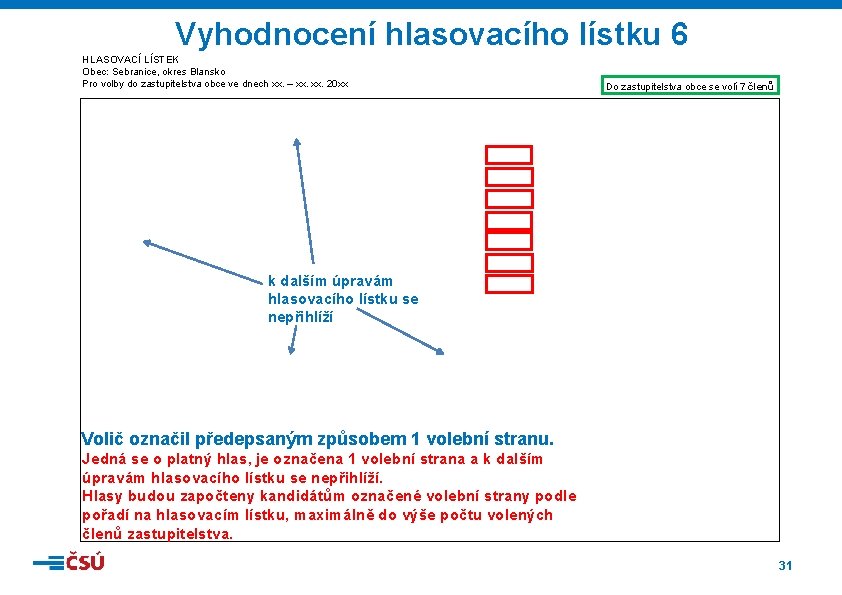 Vyhodnocení hlasovacího lístku 6

HLASOVACÍ LÍSTEK
Obec: Sebranice, okres Blansko
Pro volby do zastupitelstva obce ve dnech xx. – xx. xx. 20xx

Do zastupitelstva obce se volí 7 členů

k dalším úpravám hlasovacího lístku se nepřihlíží

Volič označil předepsaným způsobem 1 volební stranu.
Jedná se o platný hlas, je označena 1 volební strana a k dalším úpravám hlasovacího lístku se nepřihlíží.
Hlasy budou započteny kandidátům označené volební strany podle pořadí na hlasovacím lístku, maximálně do výše počtu volených členů zastupitelstva.

ČSÚ

31